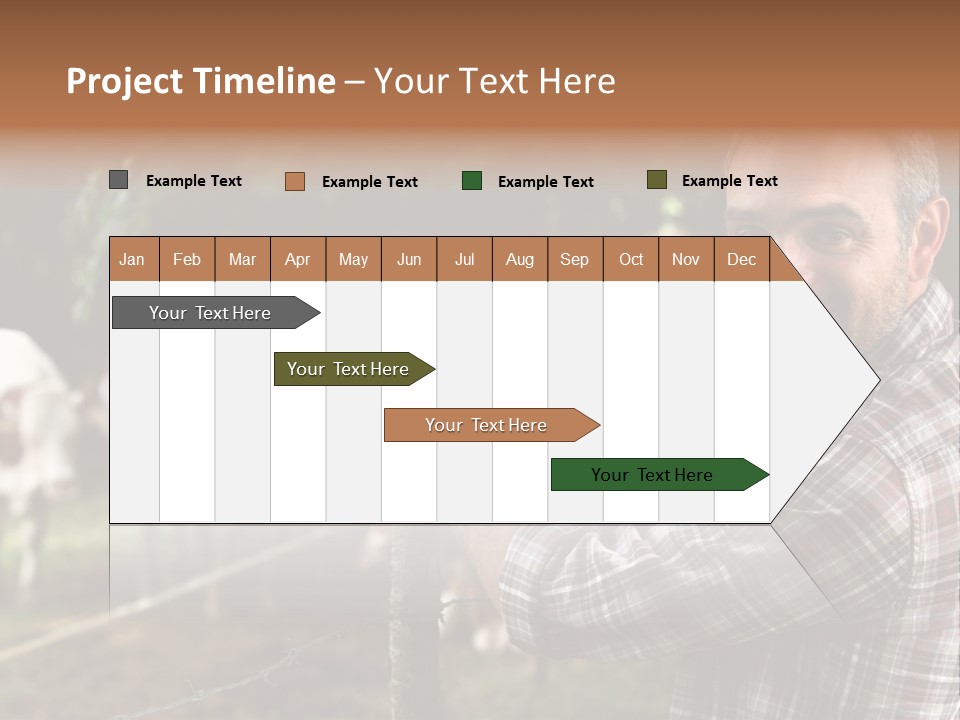 Project Timeline – Your Text Here

Example Text
Example Text
Example Text
Example Text

| Jan | Feb | Mar | Apr | May | Jun | Jul | Aug | Sep | Oct | Nov | Dec |
|---|---|---|---|---|---|---|---|---|---|---|---|

Your Text Here
Your Text Here
Your Text Here
Your Text Here